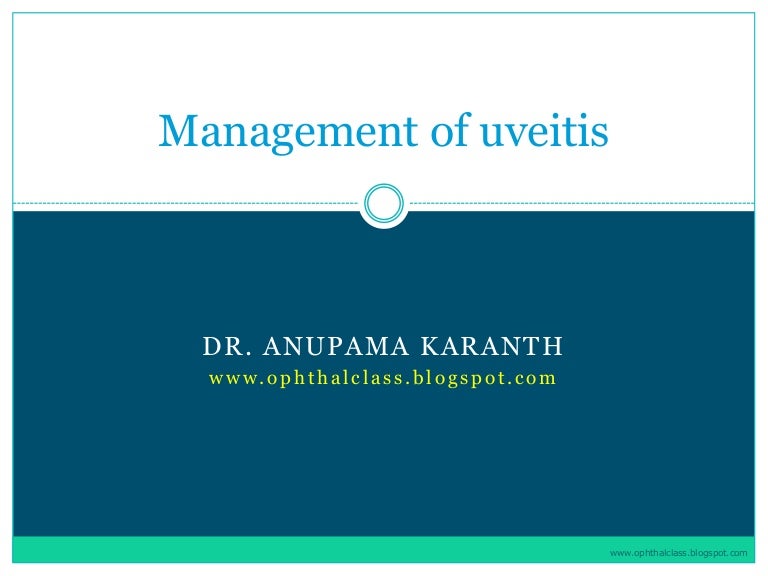 Management of uveitis

DR. ANUPAMA KARANTH
www.ophthalclass.blogspot.com

www.ophthalclass.blogspot.com